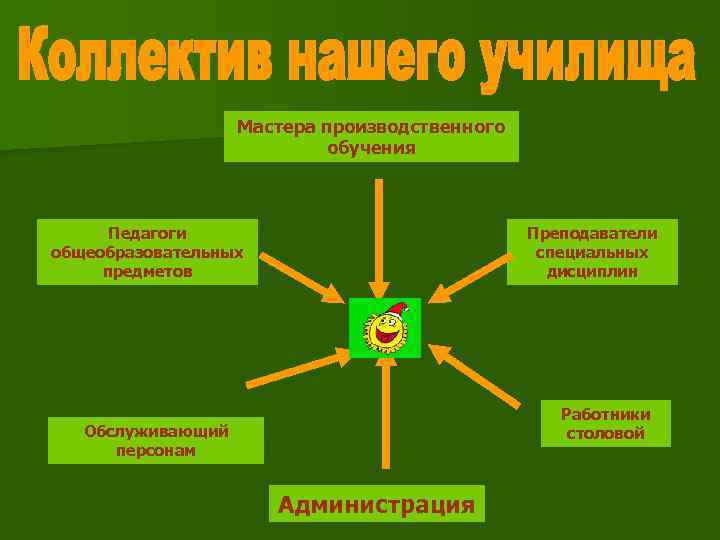 Коллектив нашего училища

Мастера производственного обучения

Педагоги общеобразовательных предметов

Преподаватели специальных дисциплин

Обслуживающий персонам

Работники столовой

Администрация